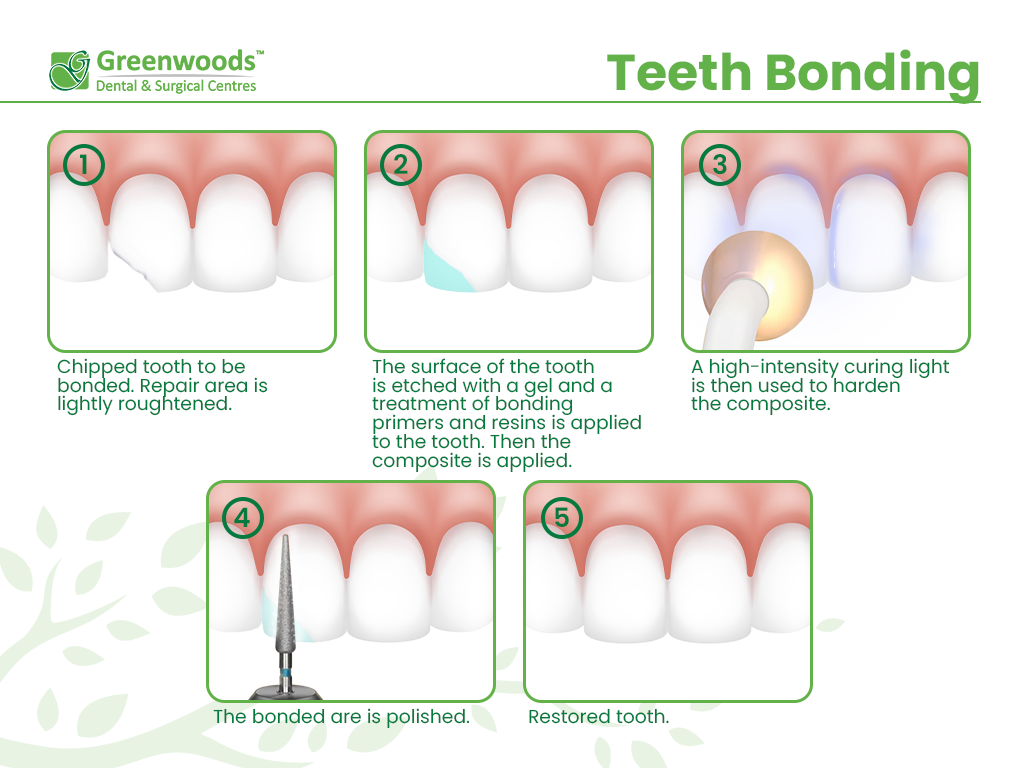 Greenwoods™
Dental & Surgical Centres

Teeth Bonding

1
Chipped tooth to be bonded. Repair area is lightly roughtened.

2
The surface of the tooth is etched with a gel and a treatment of bonding primers and resins is applied to the tooth. Then the composite is applied.

3
A high-intensity curing light is then used to harden the composite.

4
The bonded are is polished.

5
Restored tooth.